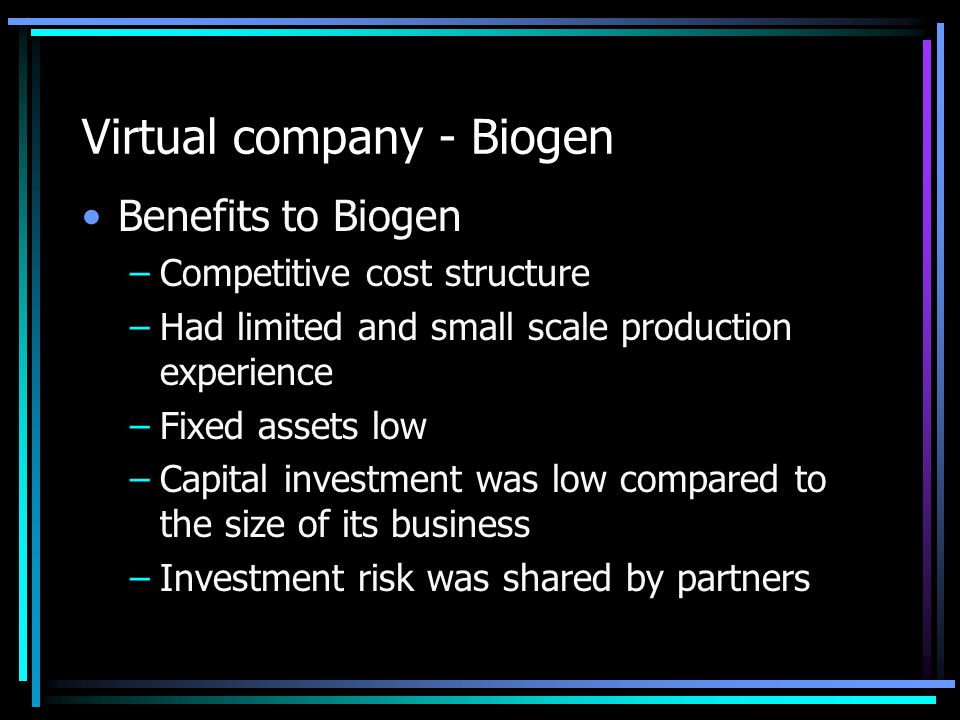 Virtual company - Biogen

• Benefits to Biogen
– Competitive cost structure
– Had limited and small scale production experience
– Fixed assets low
– Capital investment was low compared to the size of its business
– Investment risk was shared by partners